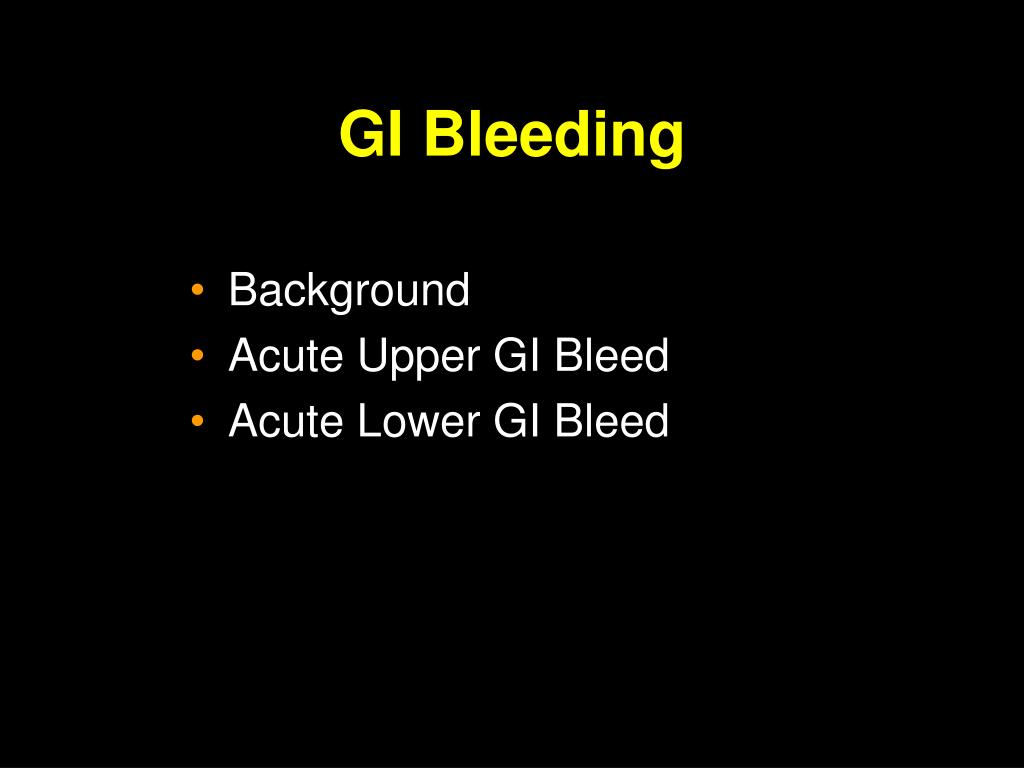 GI Bleeding

• Background
• Acute Upper GI Bleed
• Acute Lower GI Bleed